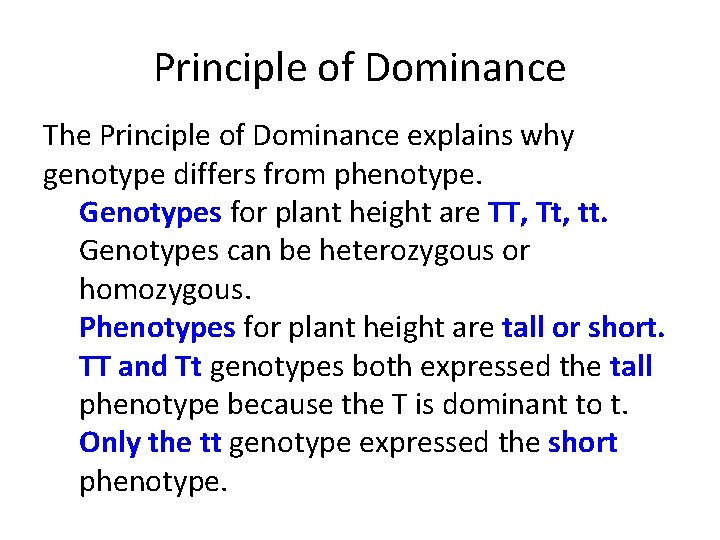 Principle of Dominance

The Principle of Dominance explains why genotype differs from phenotype.

Genotypes for plant height are TT, Tt, tt. Genotypes can be heterozygous or homozygous.

Phenotypes for plant height are tall or short.

TT and Tt genotypes both expressed the tall phenotype because the T is dominant to t.

Only the tt genotype expressed the short phenotype.